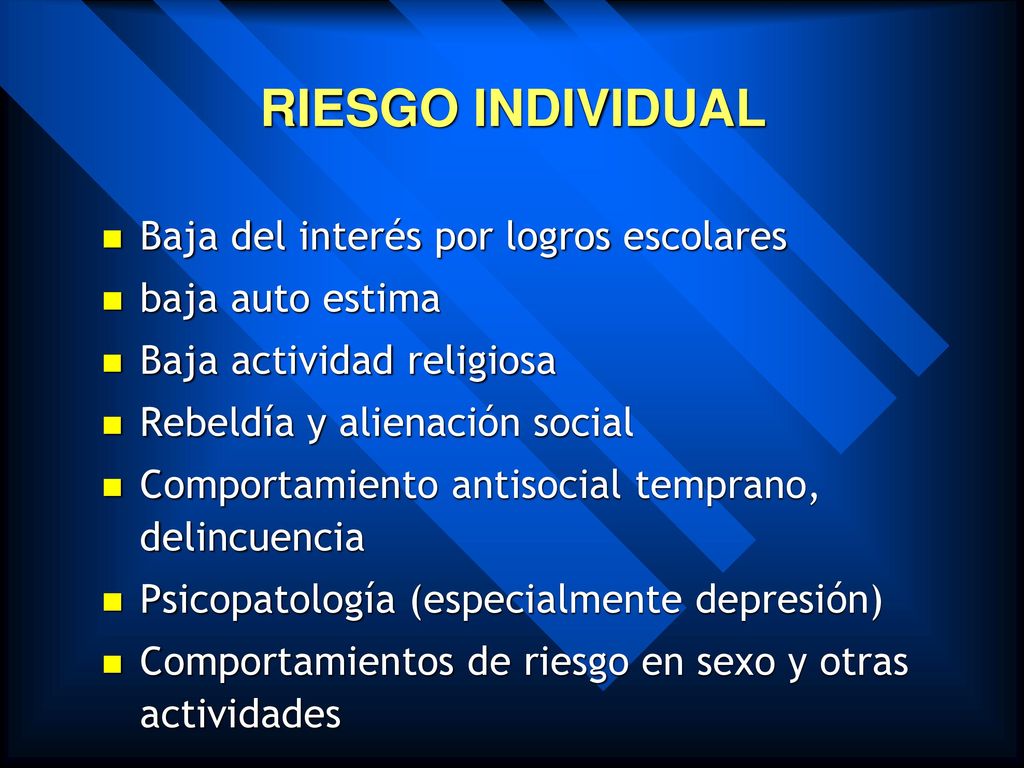 RIESGO INDIVIDUAL

- Baja del interés por logros escolares
- baja auto estima
- Baja actividad religiosa
- Rebeldía y alienación social
- Comportamiento antisocial temprano, delincuencia
- Psicopatología (especialmente depresión)
- Comportamientos de riesgo en sexo y otras actividades